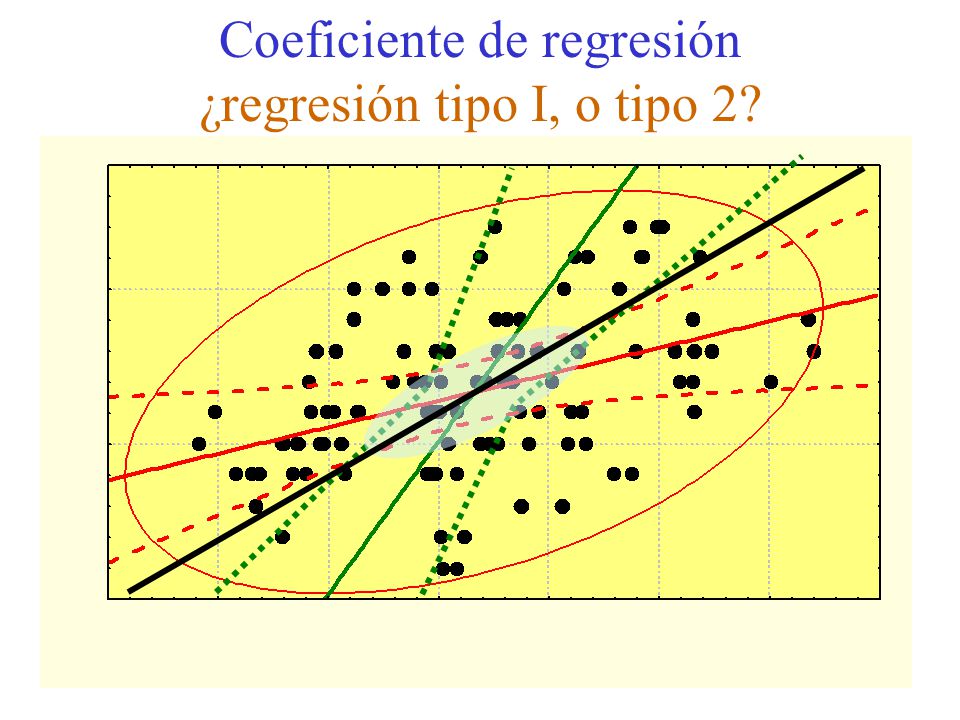 Coeficiente de regresión
¿regresión tipo I, o tipo 2?